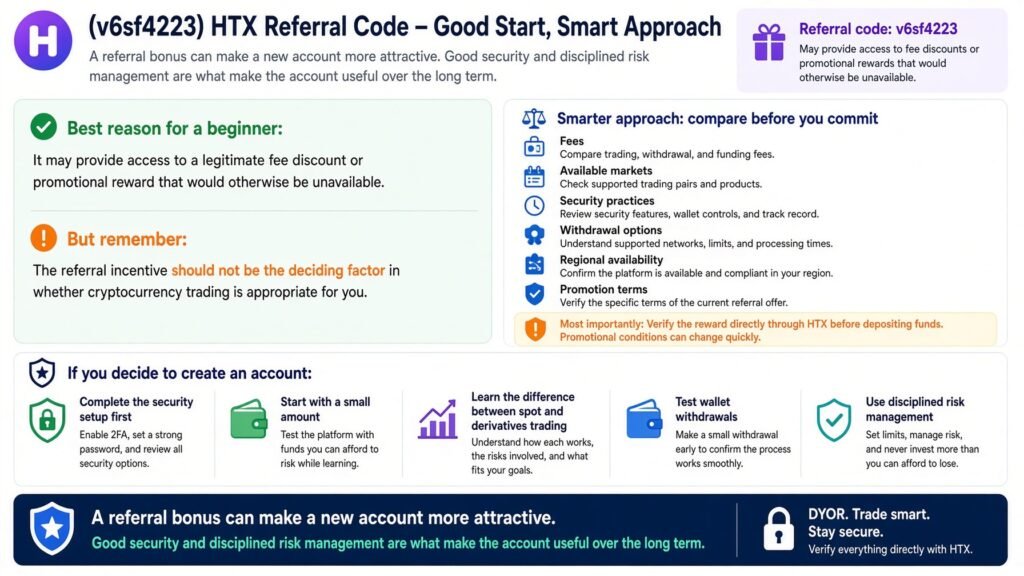 H

(v6sf4223) HTX Referral Code – Good Start, Smart Approach

A referral bonus can make a new account more attractive. Good security and disciplined risk management are what make the account useful over the long term.

Referral code: v6sf4223
May provide access to fee discounts or promotional rewards that would otherwise be unavailable.

Best reason for a beginner:
It may provide access to a legitimate fee discount or promotional reward that would otherwise be unavailable.

But remember:
The referral incentive should not be the deciding factor in whether cryptocurrency trading is appropriate for you.

Smarter approach: compare before you commit

Fees
Compare trading, withdrawal, and funding fees.

Available markets
Check supported trading pairs and products.

Security practices
Review security features, wallet controls, and track record.

Withdrawal options
Understand supported networks, limits, and processing times.

Regional availability
Confirm the platform is available and compliant in your region.

Promotion terms
Verify the specific terms of the current referral offer.

Most importantly: Verify the reward directly through HTX before depositing funds. Promotional conditions can change quickly.

If you decide to create an account:

Complete the security setup first
Enable 2FA, set a strong password, and review all security options.

Start with a small amount
Test the platform with funds you can afford to risk while learning.

Learn the difference between spot and derivatives trading
Understand how each works, the risks involved, and what fits your goals.

Test wallet withdrawals
Make a small withdrawal early to confirm the process works smoothly.

Use disciplined risk management
Set limits, manage risk, and never invest more than you can afford to lose.

A referral bonus can make a new account more attractive.
Good security and disciplined risk management are what make the account useful over the long term.

DYOR. Trade smart.
Stay secure.
Verify everything directly with HTX.